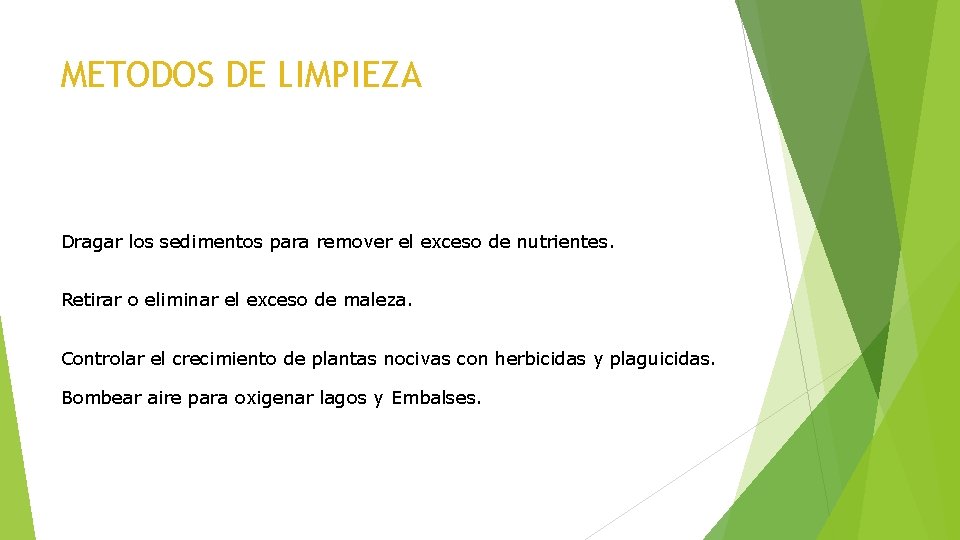 METODOS DE LIMPIEZA

Dragar los sedimentos para remover el exceso de nutrientes.

Retirar o eliminar el exceso de maleza.

Controlar el crecimiento de plantas nocivas con herbicidas y plaguicidas.

Bombear aire para oxigenar lagos y Embalses.